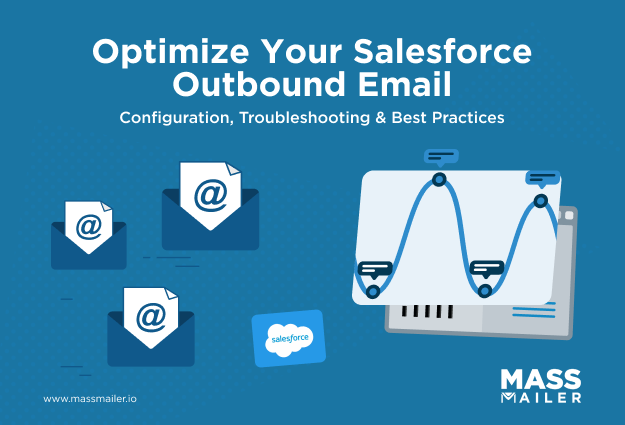 Optimize Your Salesforce Outbound Email

Configuration, Troubleshooting & Best Practices

@

@

@

salesforce

www.massmailer.io

MASS MAILER